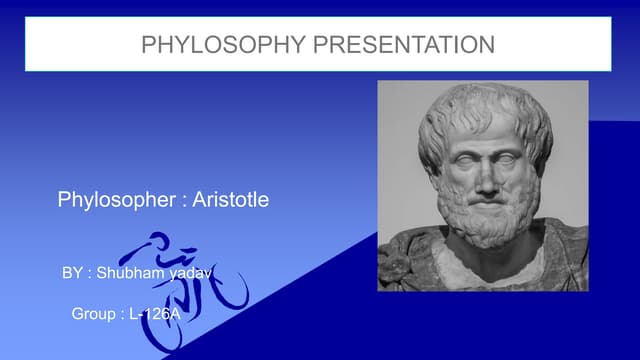 PHYLOSOPHY PRESENTATION

Phylosopher : Aristotle

BY : Shubham yadav

Group : L-126A